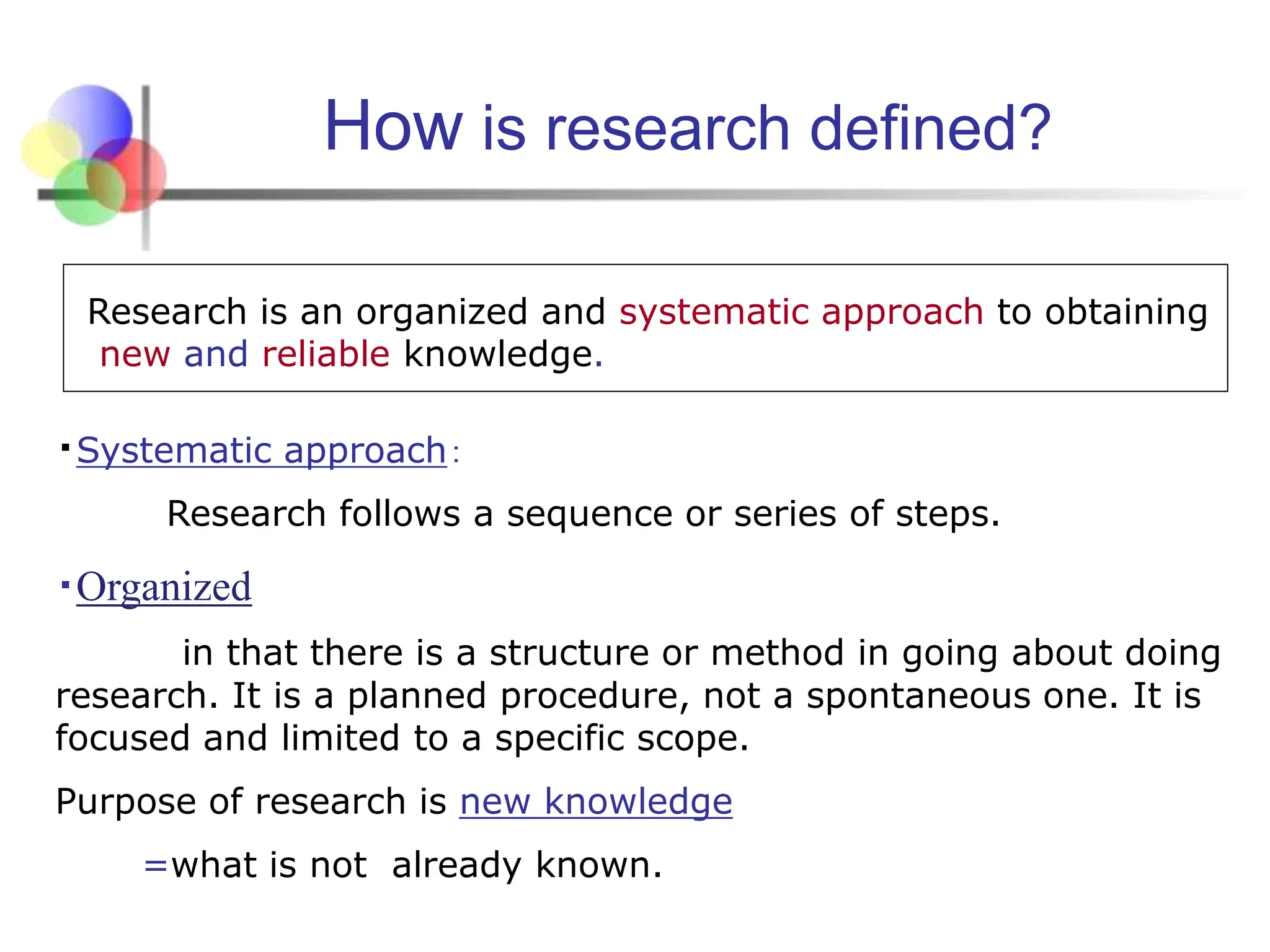 How is research defined?

Research is an organized and systematic approach to obtaining new and reliable knowledge.

▪ Systematic approach:

Research follows a sequence or series of steps.

▪ Organized

in that there is a structure or method in going about doing research. It is a planned procedure, not a spontaneous one. It is focused and limited to a specific scope.

Purpose of research is new knowledge

=what is not already known.